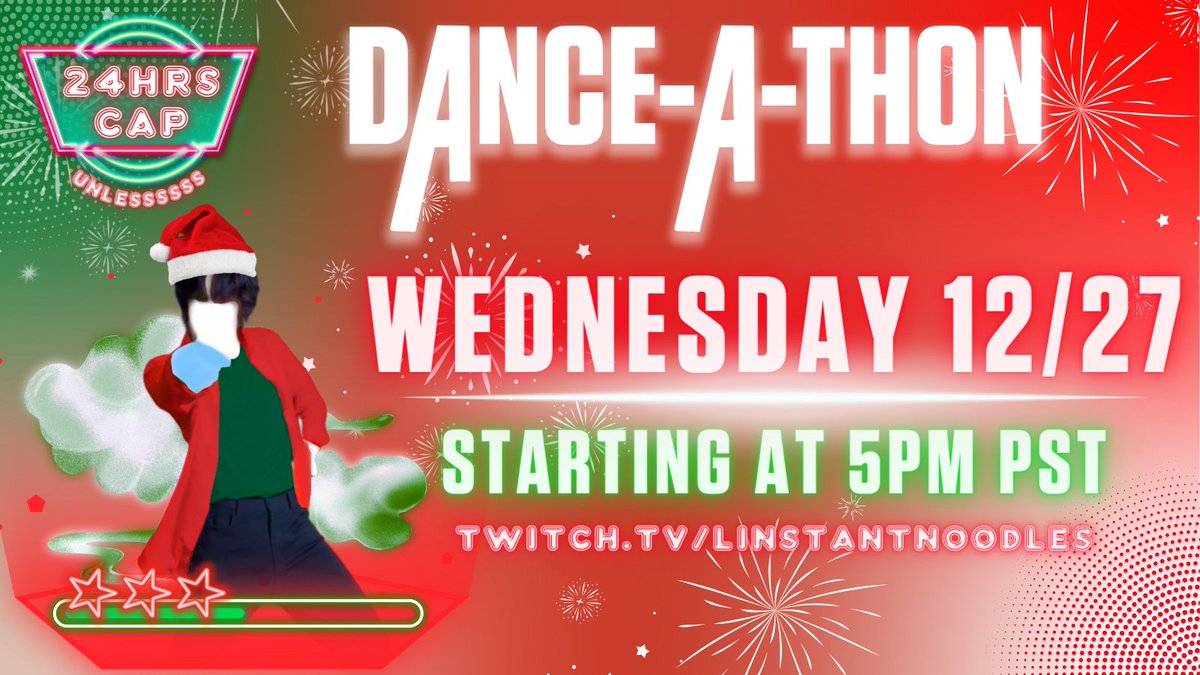 24HRS CAP
UNLESSSSSS

DANCE-A-THON

WEDNESDAY 12/27

STARTING AT 5PM PST

TWITCH.TV/LINSTANTNOODLES